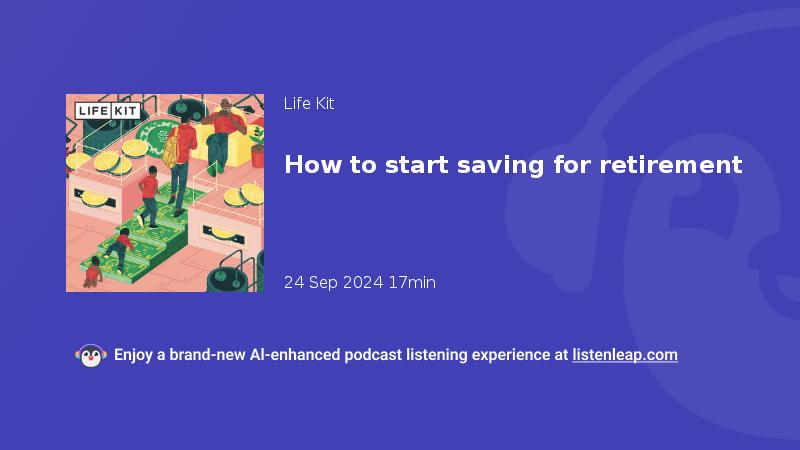 LIFE KIT

Life Kit

How to start saving for retirement

24 Sep 2024 17min

Enjoy a brand-new AI-enhanced podcast listening experience at listenleap.com